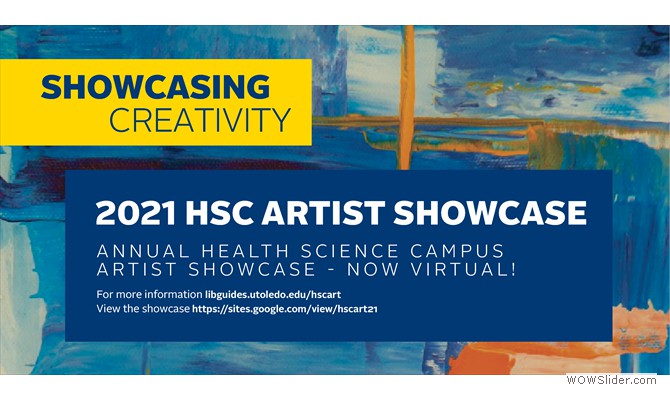 SHOWCASING
CREATIVITY

2021 HSC ARTIST SHOWCASE

ANNUAL HEALTH SCIENCE CAMPUS ARTIST SHOWCASE - NOW VIRTUAL!

For more information libguides.utoledo.edu/hscart
View the showcase https://sites.google.com/view/hscart21

WOWSlider.com